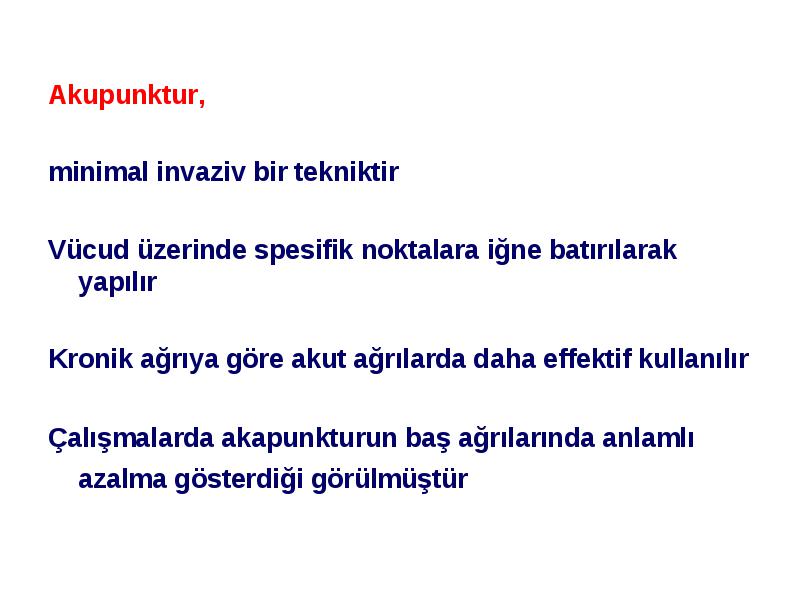 Akupunktur,

minimal invaziv bir tekniktir

Vücud üzerinde spesifik noktalara iğne batırılarak yapılır

Kronik ağrıya göre akut ağrılarda daha effektif kullanılır

Çalışmalarda akapunkturun baş ağrılarında anlamlı azalma gösterdiği görülmüştür